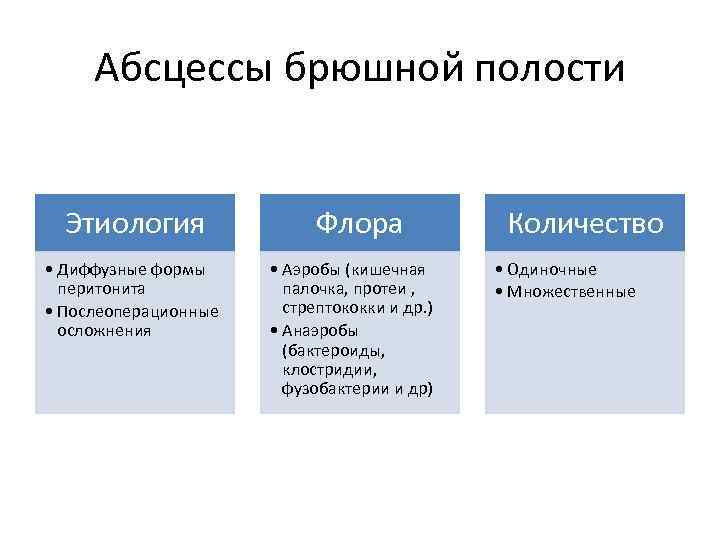 Абсцессы брюшной полости

Этиология

• Диффузные формы перитонита
• Послеоперационные осложнения

Флора

• Аэробы (кишечная палочка, протеи , стрептококки и др.)
• Анаэробы (бактероиды, клостридии, фузобактерии и др)

Количество

• Одиночные
• Множественные